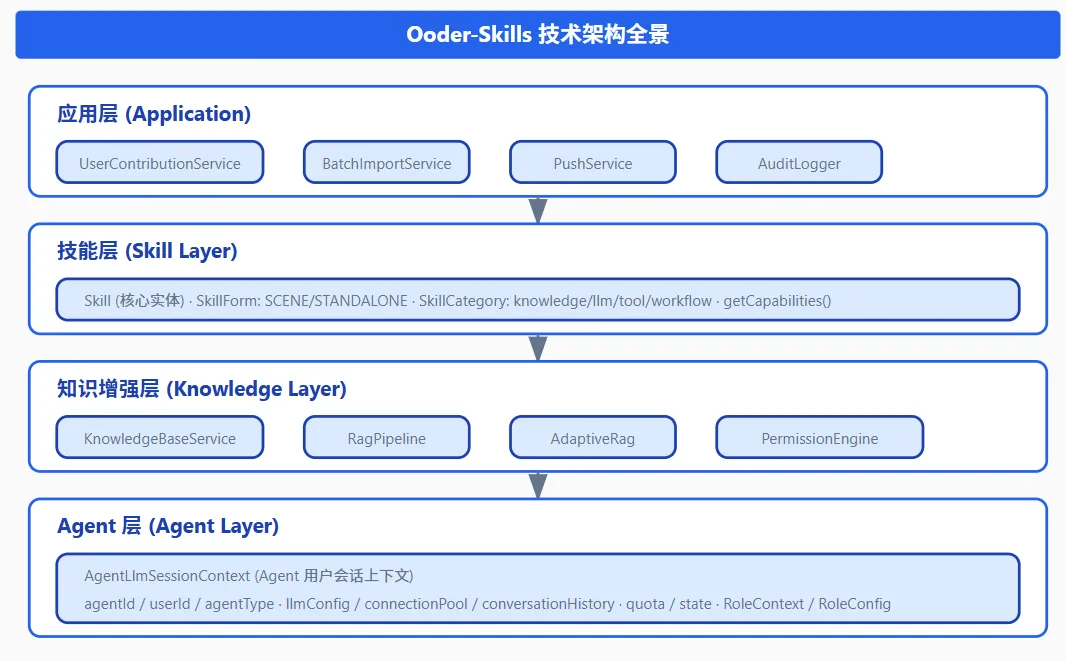 Ooder-Skills 技术架构全景

应用层 (Application)

UserContributionService

BatchImportService

PushService

AuditLogger

技能层 (Skill Layer)

Skill (核心实体) · SkillForm: SCENE/STANDALONE · SkillCategory: knowledge/llm/tool/workflow · getCapabilities()

知识增强层 (Knowledge Layer)

KnowledgeBaseService

RagPipeline

AdaptiveRag

PermissionEngine

Agent 层 (Agent Layer)

AgentLlmSessionContext (Agent 用户会话上下文)
agentId / userId / agentType · llmConfig / connectionPool / conversationHistory · quota / state · RoleContext / RoleConfig